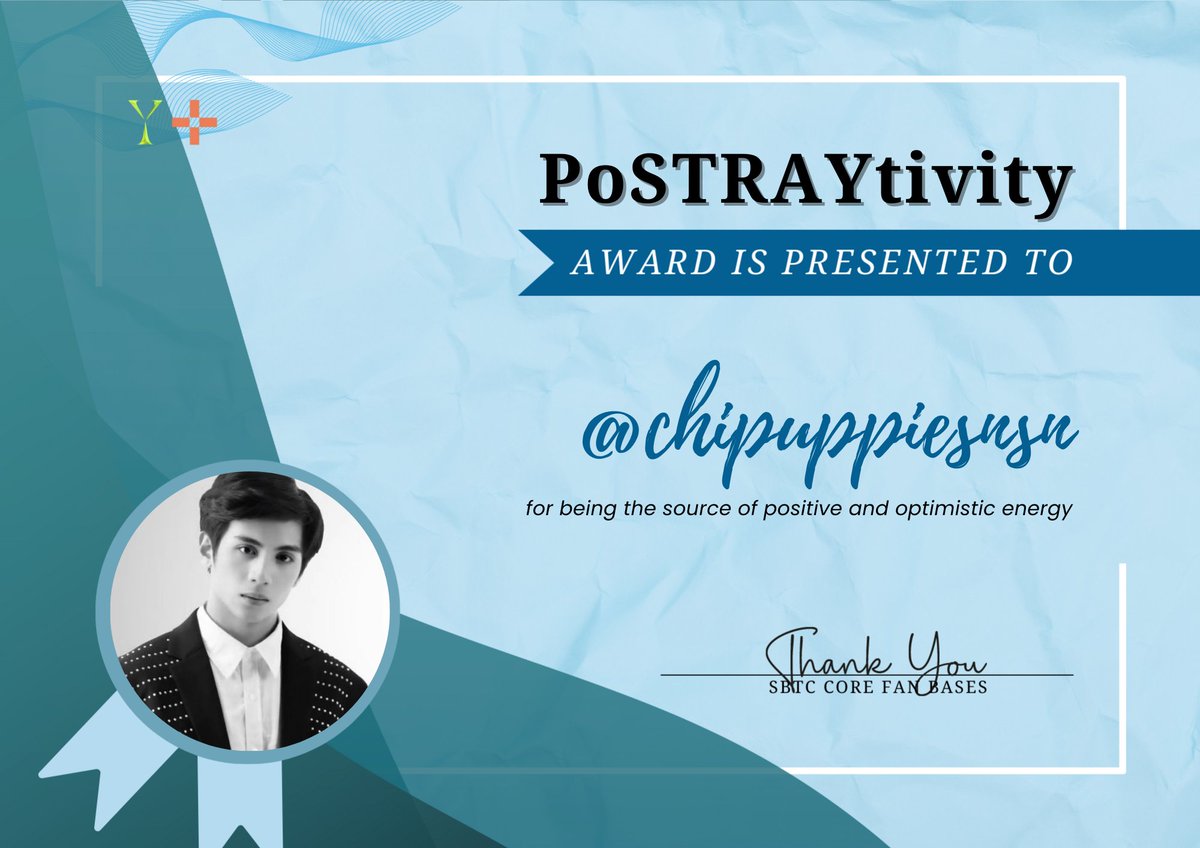 Y+

PoSTRAYtivity

AWARD IS PRESENTED TO

@chipuppiesnsn

for being the source of positive and optimistic energy

Thank You
SBTC CORE FAN BASES